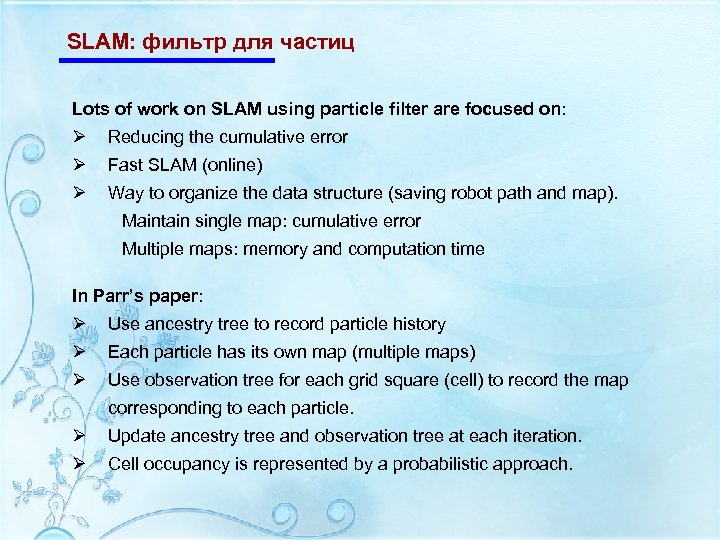 SLAM: фильтр для частиц

Lots of work on SLAM using particle filter are focused on:
➢ Reducing the cumulative error
➢ Fast SLAM (online)
➢ Way to organize the data structure (saving robot path and map).
Maintain single map: cumulative error
Multiple maps: memory and computation time

In Parr's paper:
➢ Use ancestry tree to record particle history
➢ Each particle has its own map (multiple maps)
➢ Use observation tree for each grid square (cell) to record the map corresponding to each particle.
➢ Update ancestry tree and observation tree at each iteration.
➢ Cell occupancy is represented by a probabilistic approach.